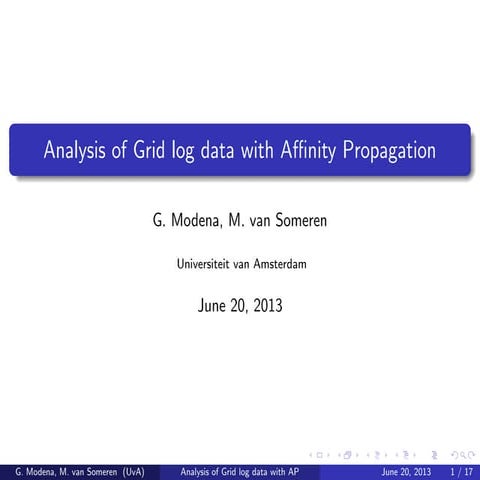 Analysis of Grid log data with Affinity Propagation

G. Modena, M. van Someren

Universiteit van Amsterdam

June 20, 2013

G. Modena, M. van Someren (UvA) Analysis of Grid log data with AP June 20, 2013 1 / 17